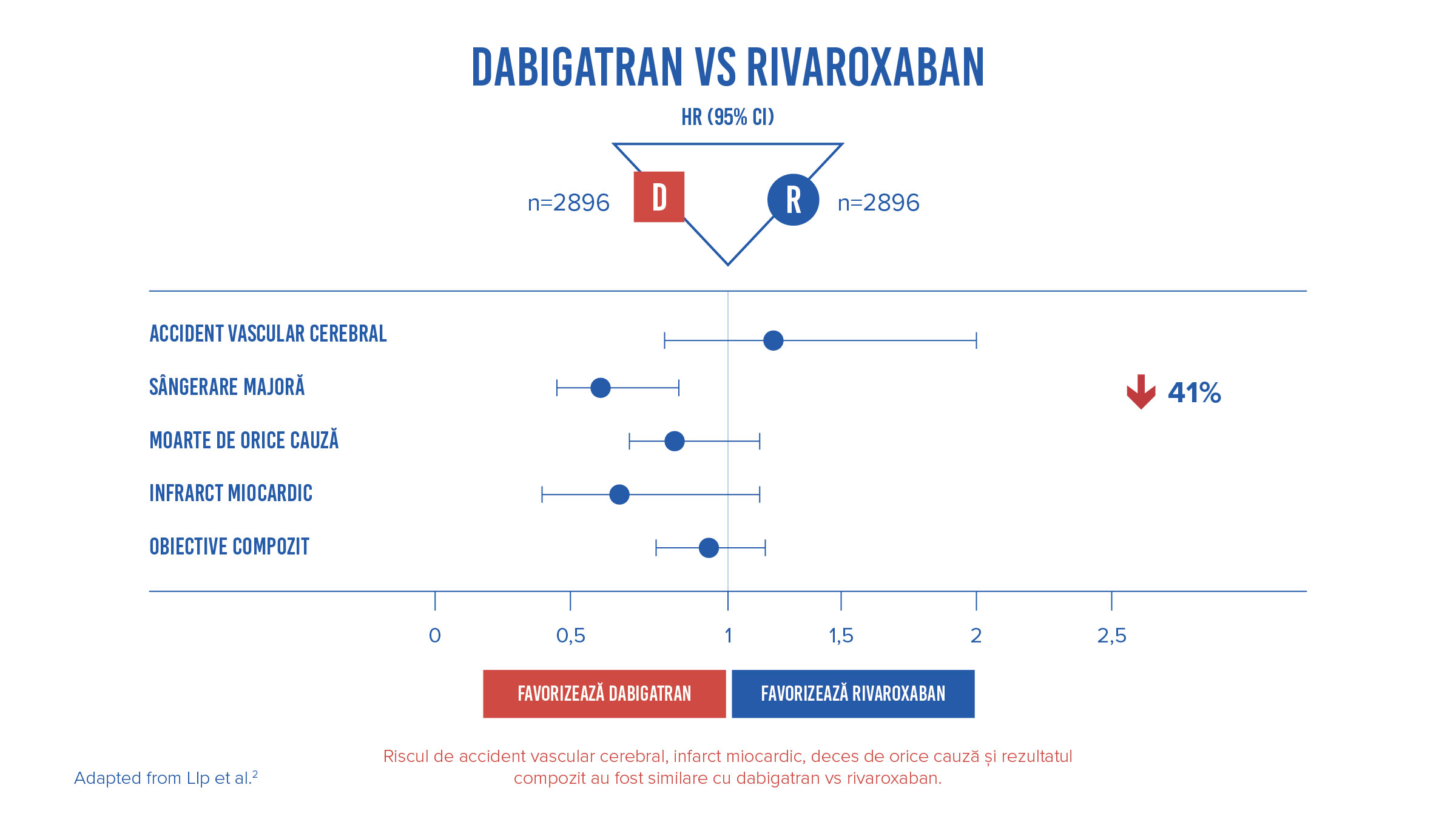 DABIGATRAN VS RIVAROXABAN

HR (95% CI)

n=2896 D R n=2896

ACCIDENT VASCULAR CEREBRAL

SÂNGERARE MAJORĂ

41%

MOARTE DE ORICE CAUZĂ

INFRARCT MIOCARDIC

OBIECTIVE COMPOZIT

0 0,5 1 1,5 2 2,5

FAVORIZEAZĂ DABIGATRAN FAVORIZEAZĂ RIVAROXABAN

Adapted from LIp et al.$^2$

Riscul de accident vascular cerebral, infarct miocardic, deces de orice cauză și rezultatul compozit au fost similare cu dabigatran vs rivaroxaban.